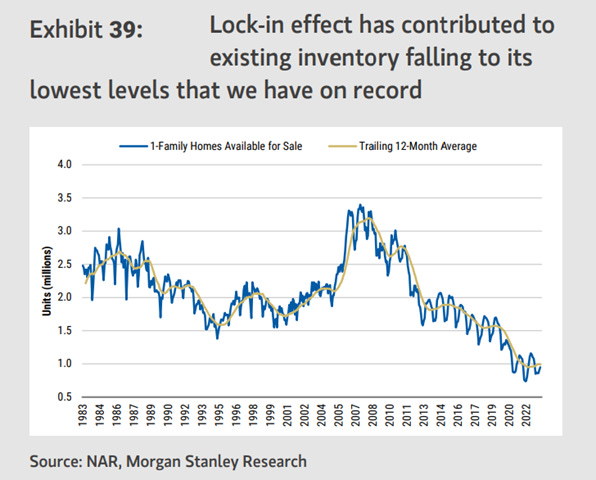 Exhibit 39: Lock-in effect has contributed to existing inventory falling to its lowest levels that we have on record

1-Family Homes Available for Sale
Trailing 12-Month Average

Units (millions)

4.0
3.5
3.0
2.5
2.0
1.5
1.0
0.5

1983
1984
1986
1987
1989
1990
1992
1993
1995
1996
1998
1999
2001
2002
2004
2005
2007
2008
2010
2011
2013
2014
2016
2017
2019
2020
2022

Source: NAR, Morgan Stanley Research